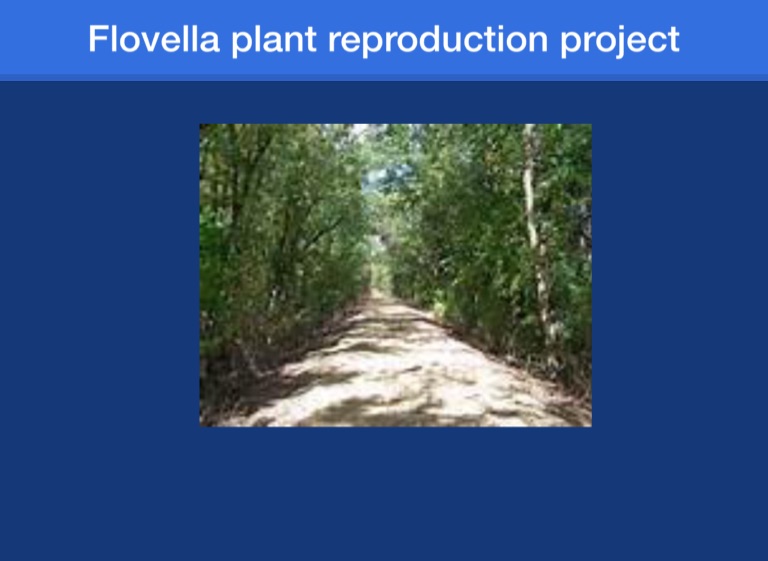 Flovella plant reproduction project